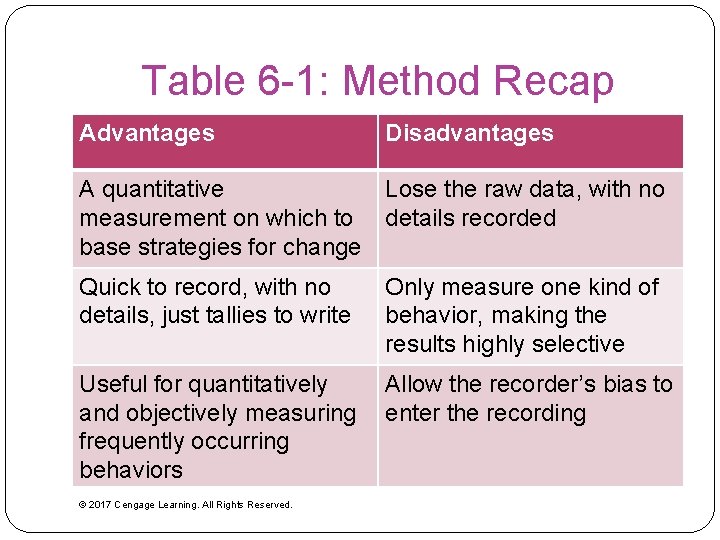 Table 6-1: Method Recap

| Advantages | Disadvantages |
|---|---|
| A quantitative measurement on which to base strategies for change | Lose the raw data, with no details recorded |
| Quick to record, with no details, just tallies to write | Only measure one kind of behavior, making the results highly selective |
| Useful for quantitatively and objectively measuring frequently occurring behaviors | Allow the recorder's bias to enter the recording |

© 2017 Cengage Learning. All Rights Reserved.